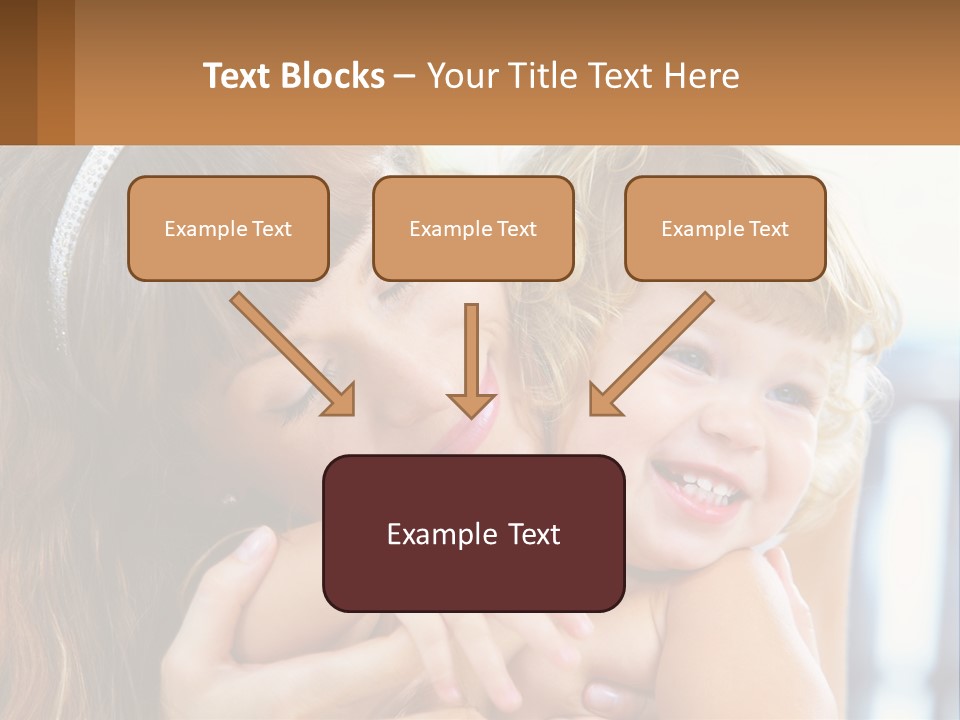 Text Blocks – Your Title Text Here

Example Text

Example Text

Example Text

Example Text